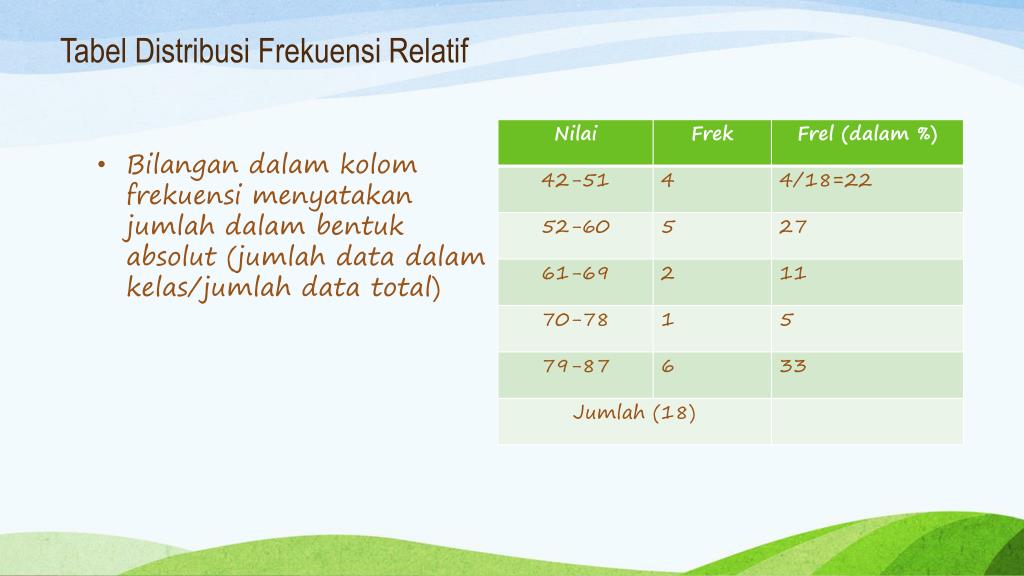 Tabel Distribusi Frekuensi Relatif

• Bilangan dalam kolom frekuensi menyatakan jumlah dalam bentuk absolut (jumlah data dalam kelas/jumlah data total)

| Nilai | Frek | Frel (dalam %) |
|---|---|---|
| 42-51 | 4 | 4/18=22 |
| 52-60 | 5 | 27 |
| 61-69 | 2 | 11 |
| 70-78 | 1 | 5 |
| 79-87 | 6 | 33 |
| Jumlah (18) | | |